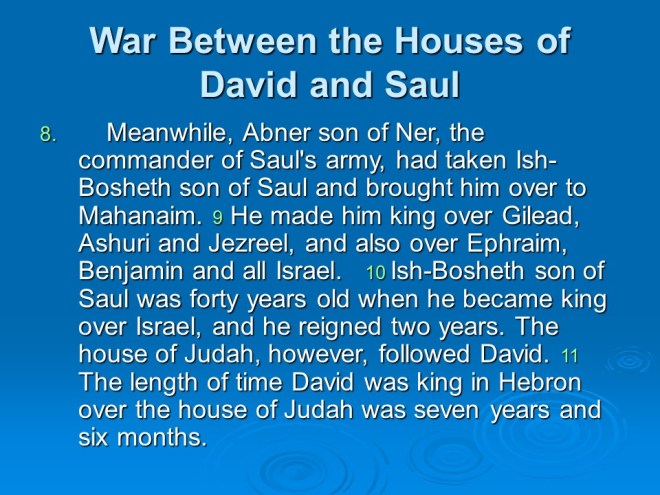 War Between the Houses of David and Saul

8. Meanwhile, Abner son of Ner, the commander of Saul's army, had taken Ish-Bosheth son of Saul and brought him over to Mahanaim. 9 He made him king over Gilead, Ashuri and Jezreel, and also over Ephraim, Benjamin and all Israel. 10 Ish-Bosheth son of Saul was forty years old when he became king over Israel, and he reigned two years. The house of Judah, however, followed David. 11 The length of time David was king in Hebron over the house of Judah was seven years and six months.